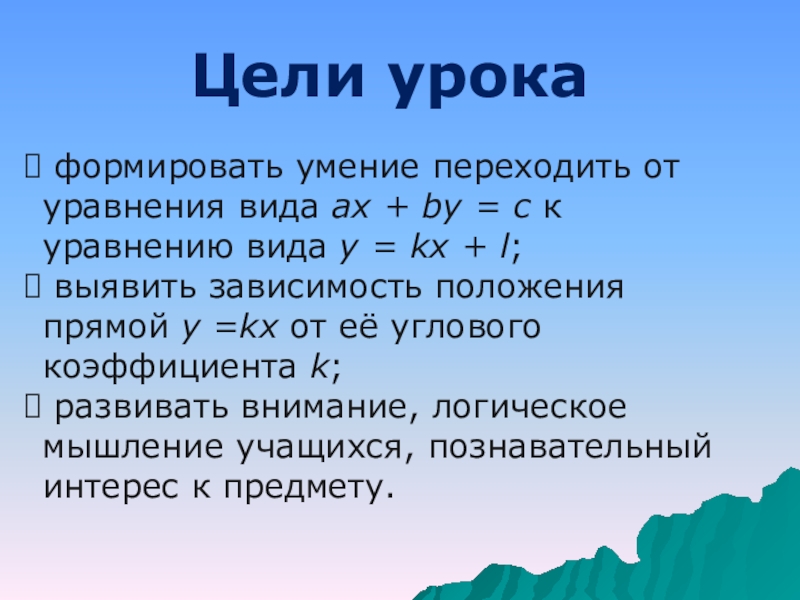 Цели урока

 формировать умение переходить от уравнения вида $ax + by = c$ к уравнению вида $y = kx + l$;

 выявить зависимость положения прямой $y = kx$ от её углового коэффициента $k$;

 развивать внимание, логическое мышление учащихся, познавательный интерес к предмету.